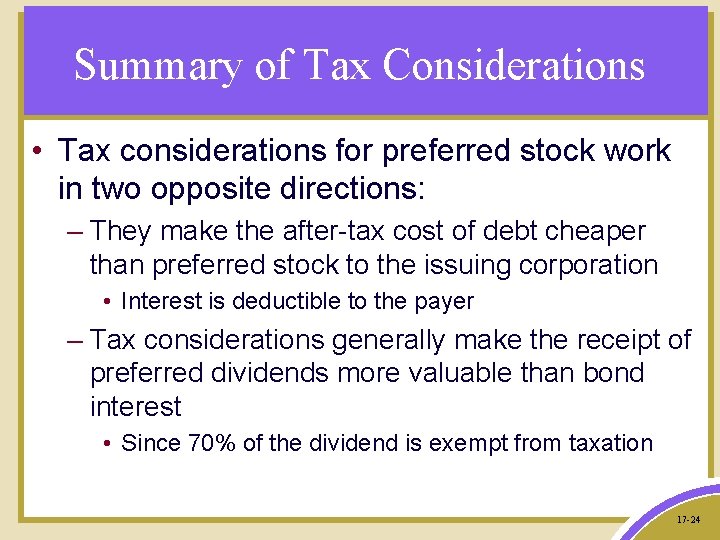 Summary of Tax Considerations

• Tax considerations for preferred stock work in two opposite directions:

– They make the after-tax cost of debt cheaper than preferred stock to the issuing corporation

• Interest is deductible to the payer

– Tax considerations generally make the receipt of preferred dividends more valuable than bond interest

• Since 70% of the dividend is exempt from taxation

17-24